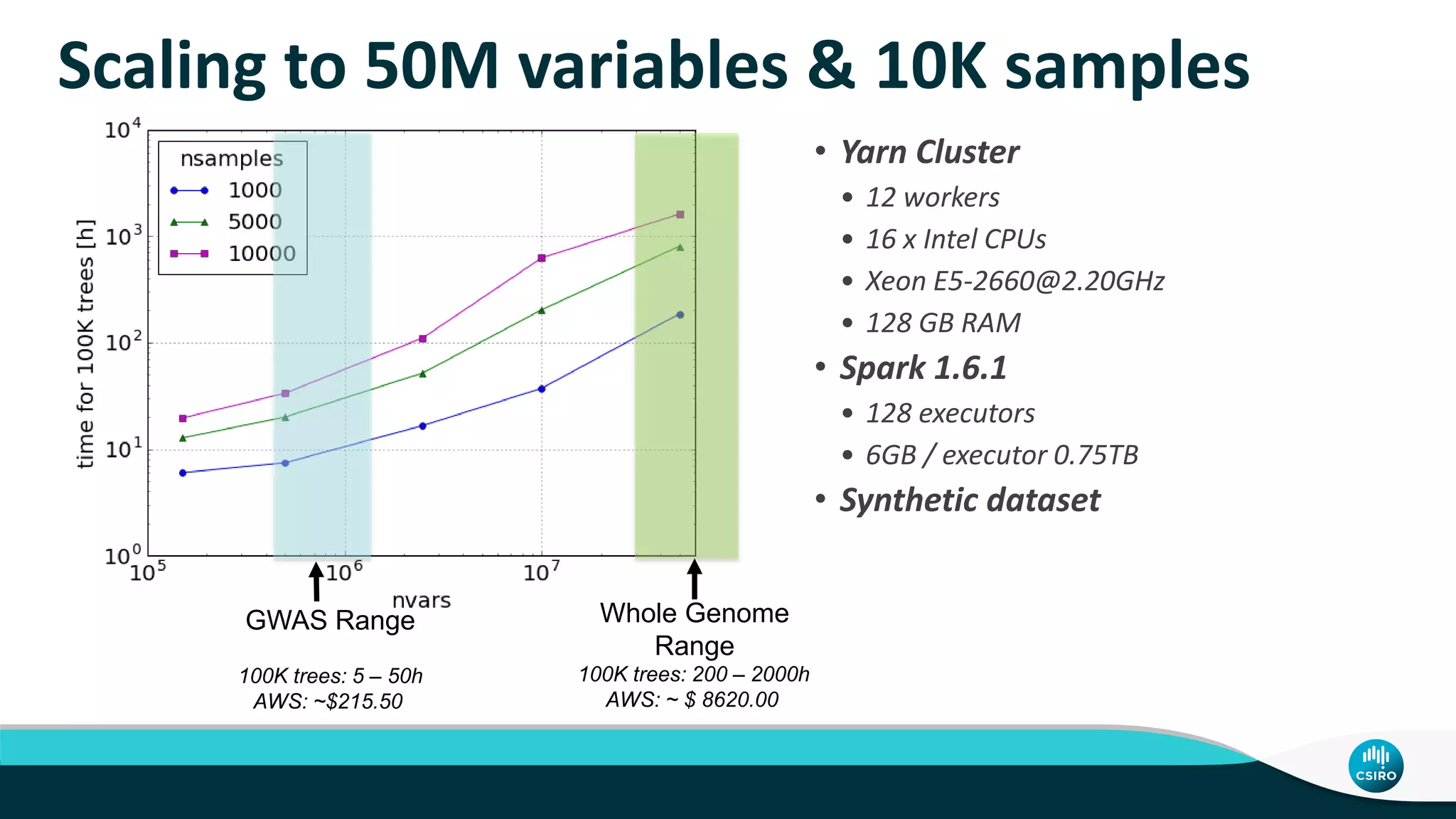 Scaling to 50M variables & 10K samples

$10^4$
$10^3$
$10^2$
$10^1$
$10^0$
time for 100K trees [h]

nsamples
1000
5000
10000

$10^5$
$10^6$
$10^7$
nvars

GWAS Range
100K trees: 5 – 50h
AWS: ~$215.50

Whole Genome Range
100K trees: 200 – 2000h
AWS: ~ $ 8620.00

• Yarn Cluster
• 12 workers
• 16 x Intel CPUs
• Xeon E5-2660@2.20GHz
• 128 GB RAM
• Spark 1.6.1
• 128 executors
• 6GB / executor 0.75TB
• Synthetic dataset

CSIRO